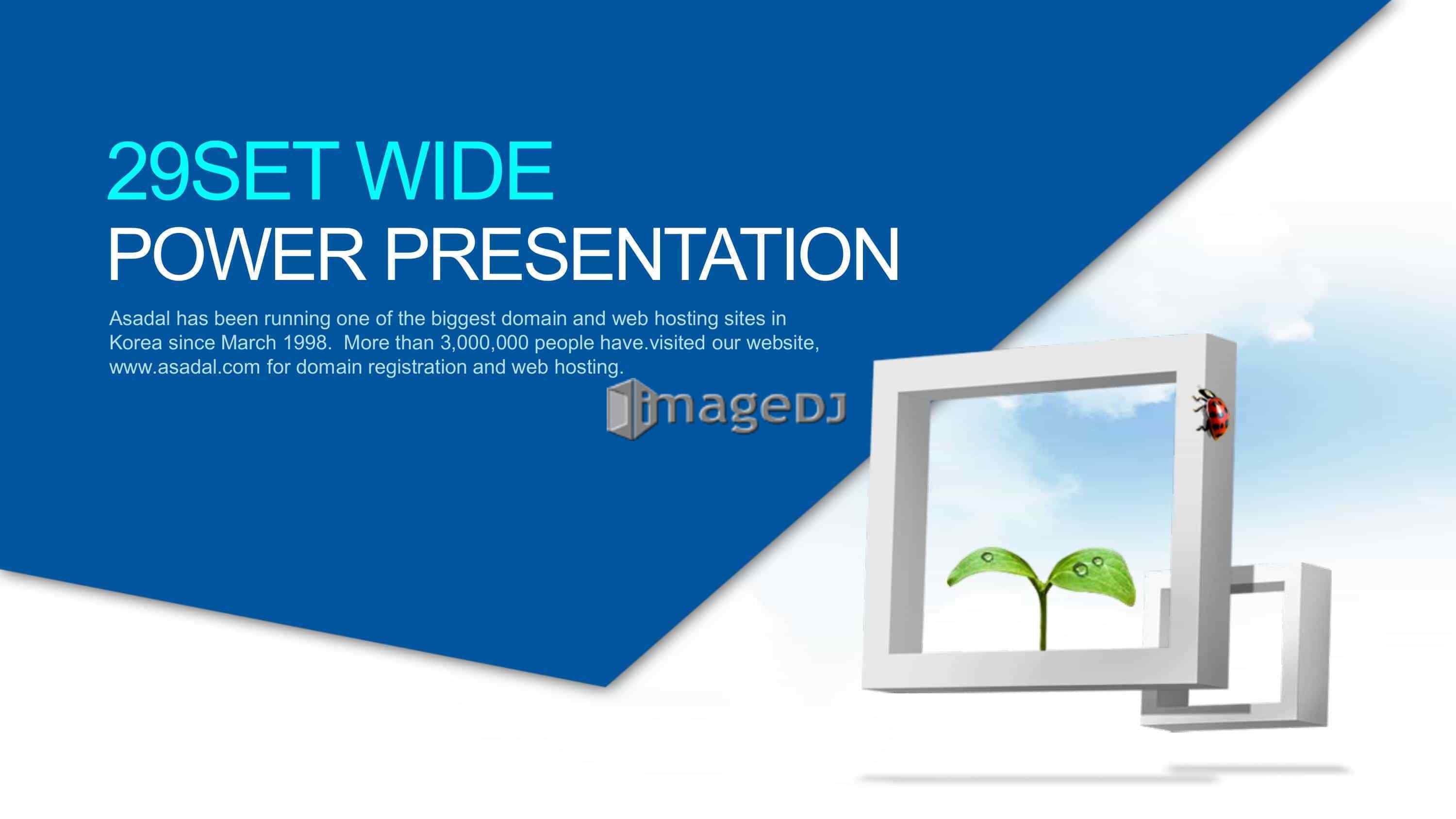 29SET WIDE
POWER PRESENTATION

Asadal has been running one of the biggest domain and web hosting sites in Korea since March 1998. More than 3,000,000 people have.visited our website, www.asadal.com for domain registration and web hosting.

imageDJ